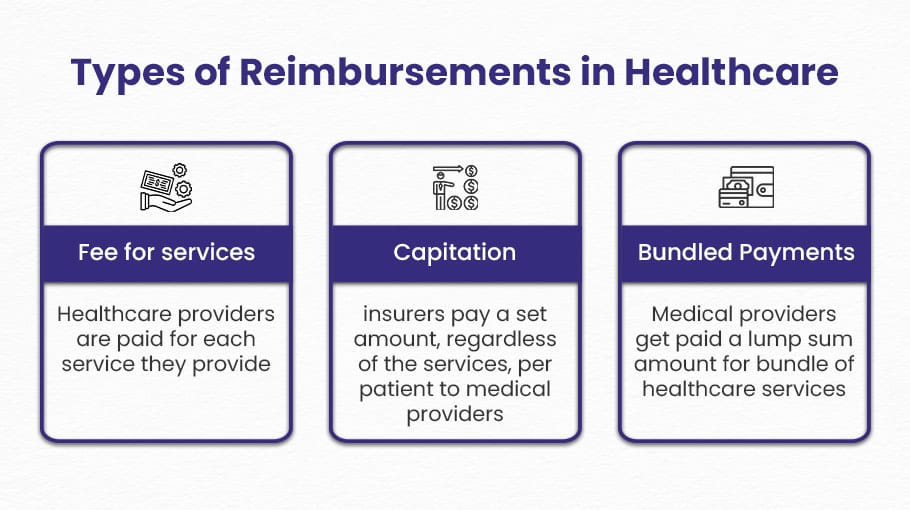 Types of Reimbursements in Healthcare

Fee for services

Healthcare providers are paid for each service they provide

Capitation

insurers pay a set amount, regardless of the services, per patient to medical providers

Bundled Payments

Medical providers get paid a lump sum amount for bundle of healthcare services